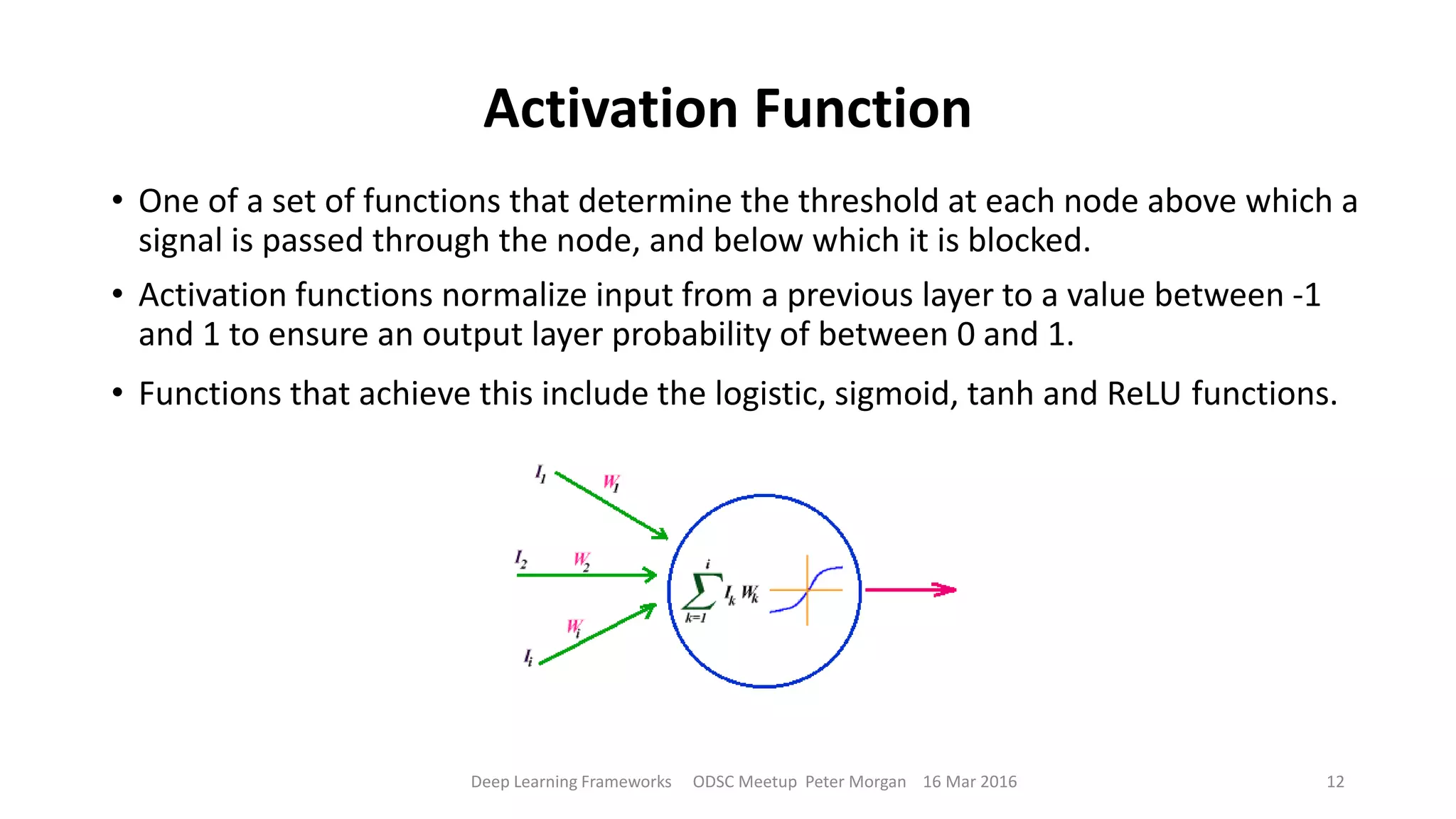 Activation Function

• One of a set of functions that determine the threshold at each node above which a signal is passed through the node, and below which it is blocked.

• Activation functions normalize input from a previous layer to a value between -1 and 1 to ensure an output layer probability of between 0 and 1.

• Functions that achieve this include the logistic, sigmoid, tanh and ReLU functions.

$I_1$ $W_1$
$I_2$ $W_2$
$W_i$ $I_i$
$\sum_{k=1}^{i} I_k W_k$

Deep Learning Frameworks ODSC Meetup Peter Morgan 16 Mar 2016 12